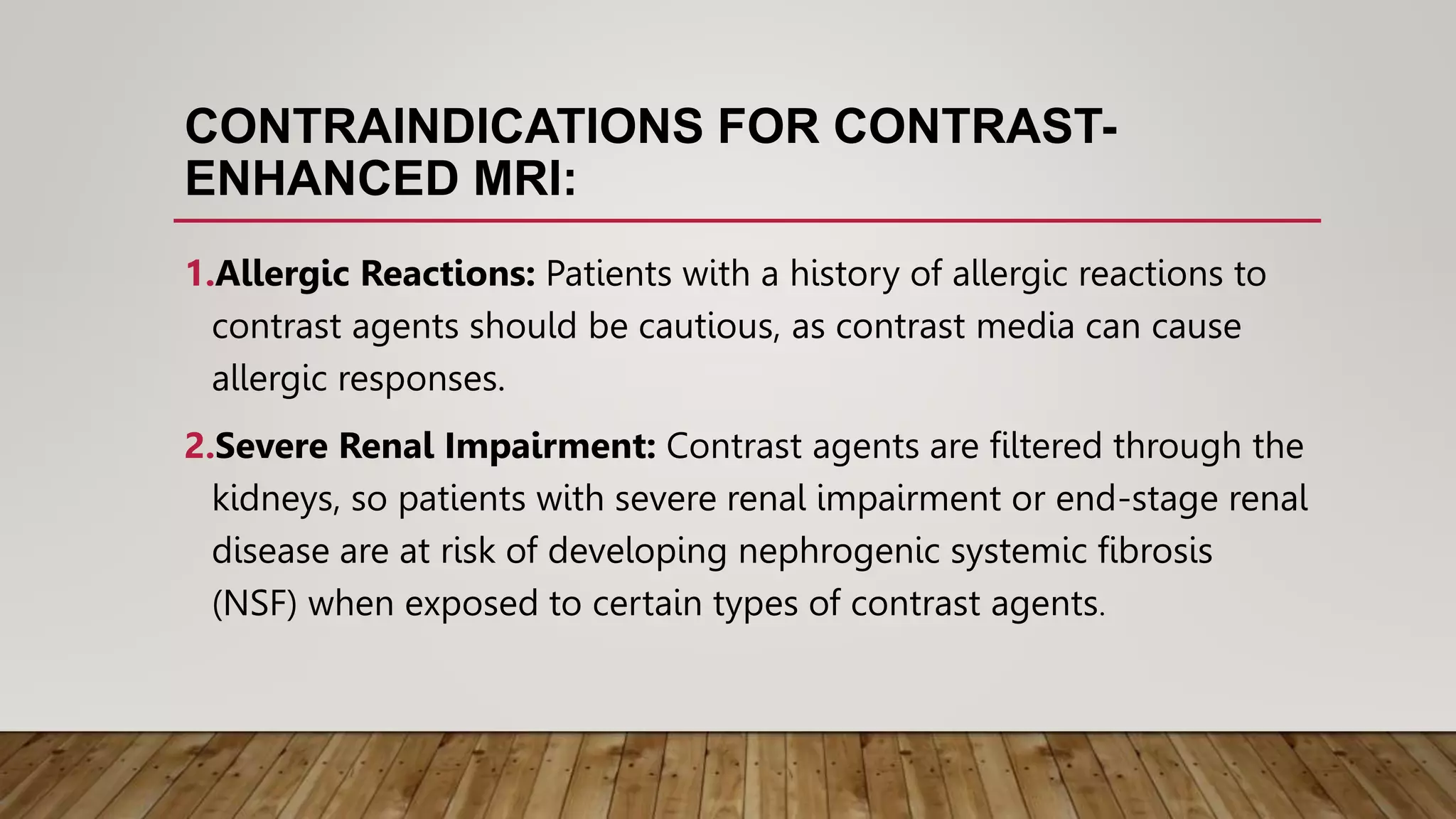 CONTRAINDICATIONS FOR CONTRAST-ENHANCED MRI:

1.Allergic Reactions: Patients with a history of allergic reactions to contrast agents should be cautious, as contrast media can cause allergic responses.

2.Severe Renal Impairment: Contrast agents are filtered through the kidneys, so patients with severe renal impairment or end-stage renal disease are at risk of developing nephrogenic systemic fibrosis (NSF) when exposed to certain types of contrast agents.